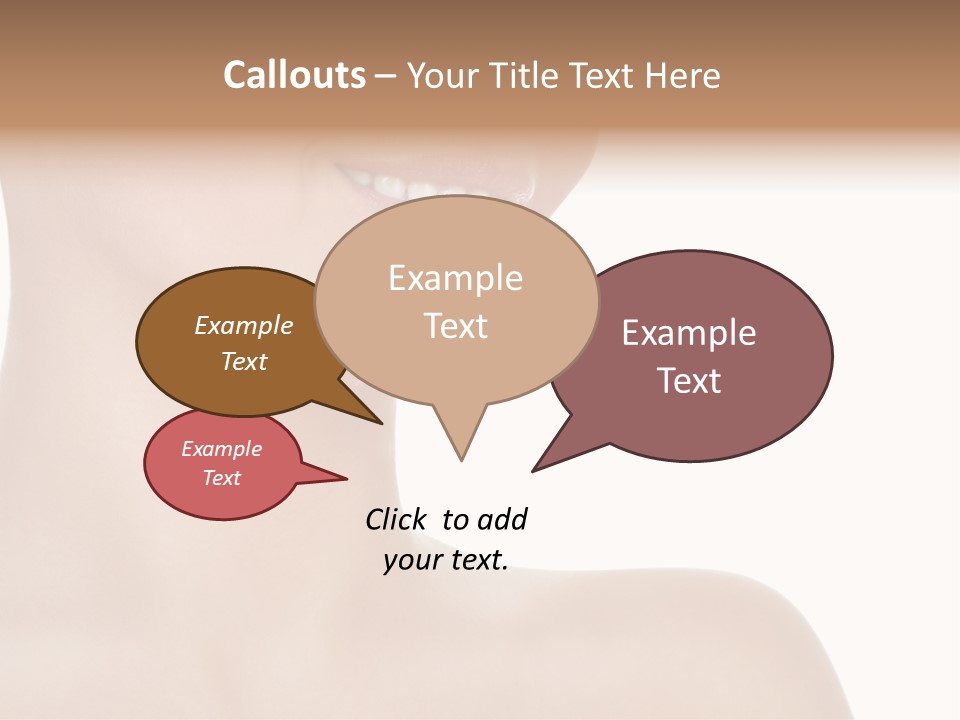 Callouts – Your Title Text Here

Example Text

Example Text

Example Text

Example Text

Click to add your text.